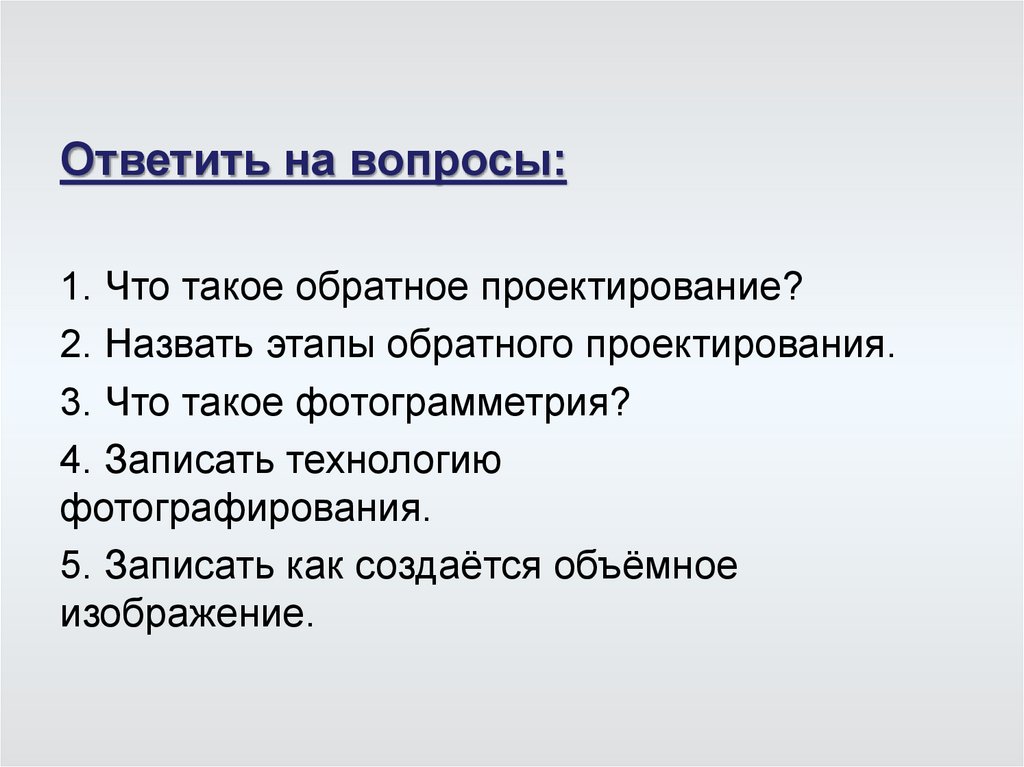 Ответить на вопросы:

1. Что такое обратное проектирование?
2. Назвать этапы обратного проектирования.
3. Что такое фотограмметрия?
4. Записать технологию фотографирования.
5. Записать как создаётся объёмное изображение.